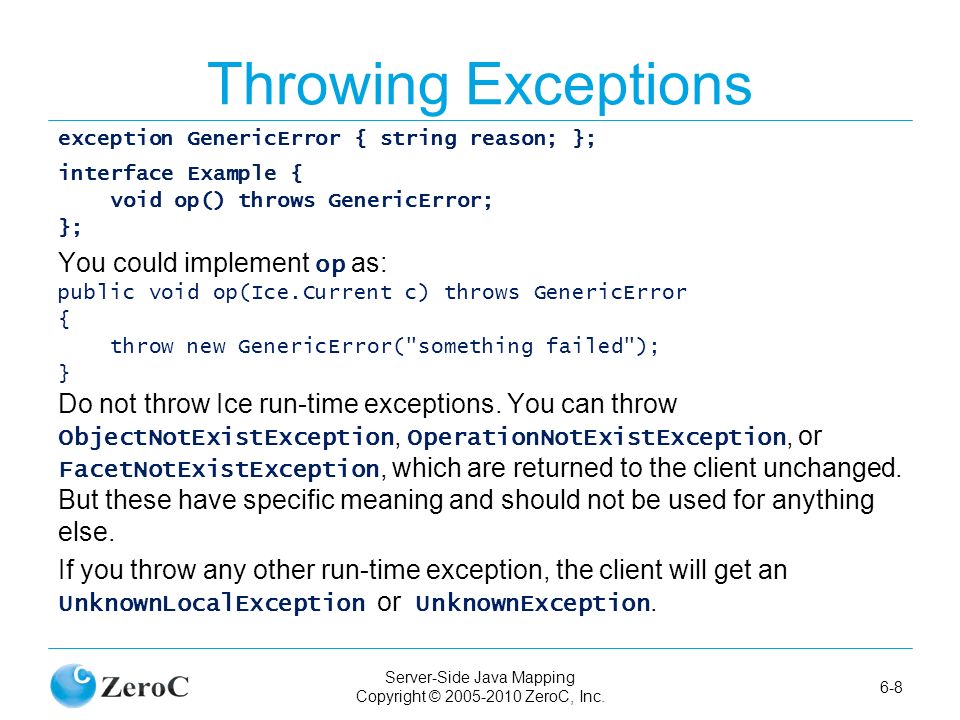 Throwing Exceptions

exception GenericError { string reason; };

interface Example {
    void op() throws GenericError;
};

You could implement op as:
public void op(Ice.Current c) throws GenericError
{
    throw new GenericError("something failed");
}

Do not throw Ice run-time exceptions. You can throw ObjectNotExistException, OperationNotExistException, or FacetNotExistException, which are returned to the client unchanged. But these have specific meaning and should not be used for anything else.

If you throw any other run-time exception, the client will get an UnknownLocalException or UnknownException.

ZeroC

Server-Side Java Mapping
Copyright © 2005-2010 ZeroC, Inc.

6-8